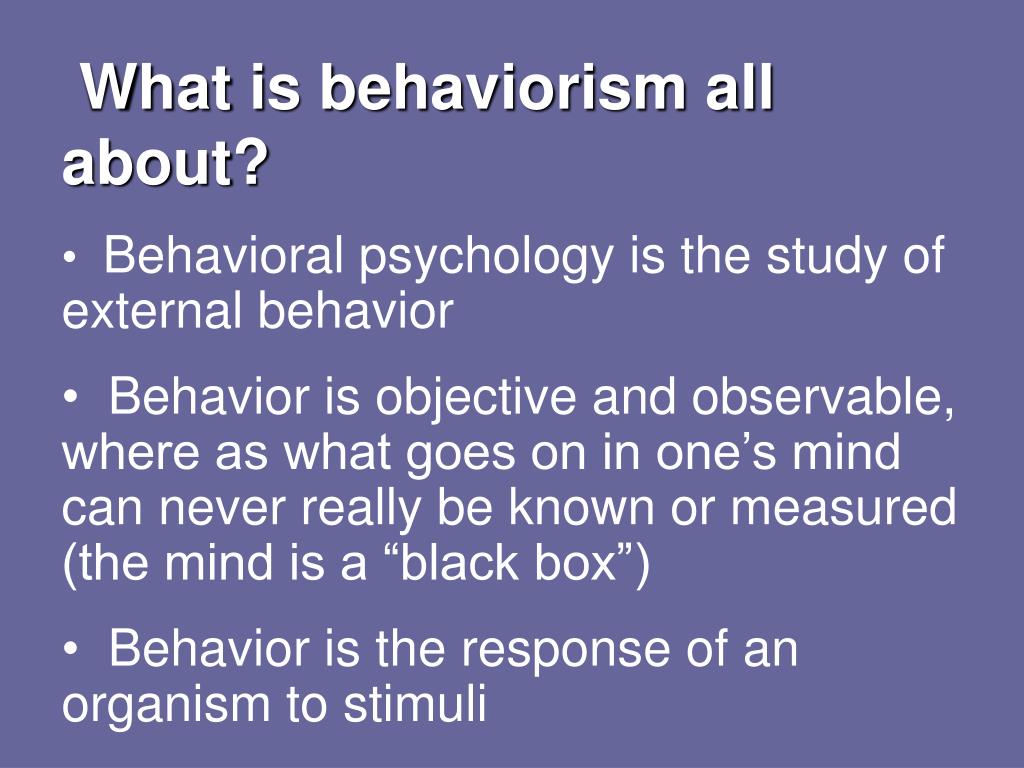 What is behaviorism all about?

• Behavioral psychology is the study of external behavior

• Behavior is objective and observable, where as what goes on in one’s mind can never really be known or measured (the mind is a “black box”)

• Behavior is the response of an organism to stimuli